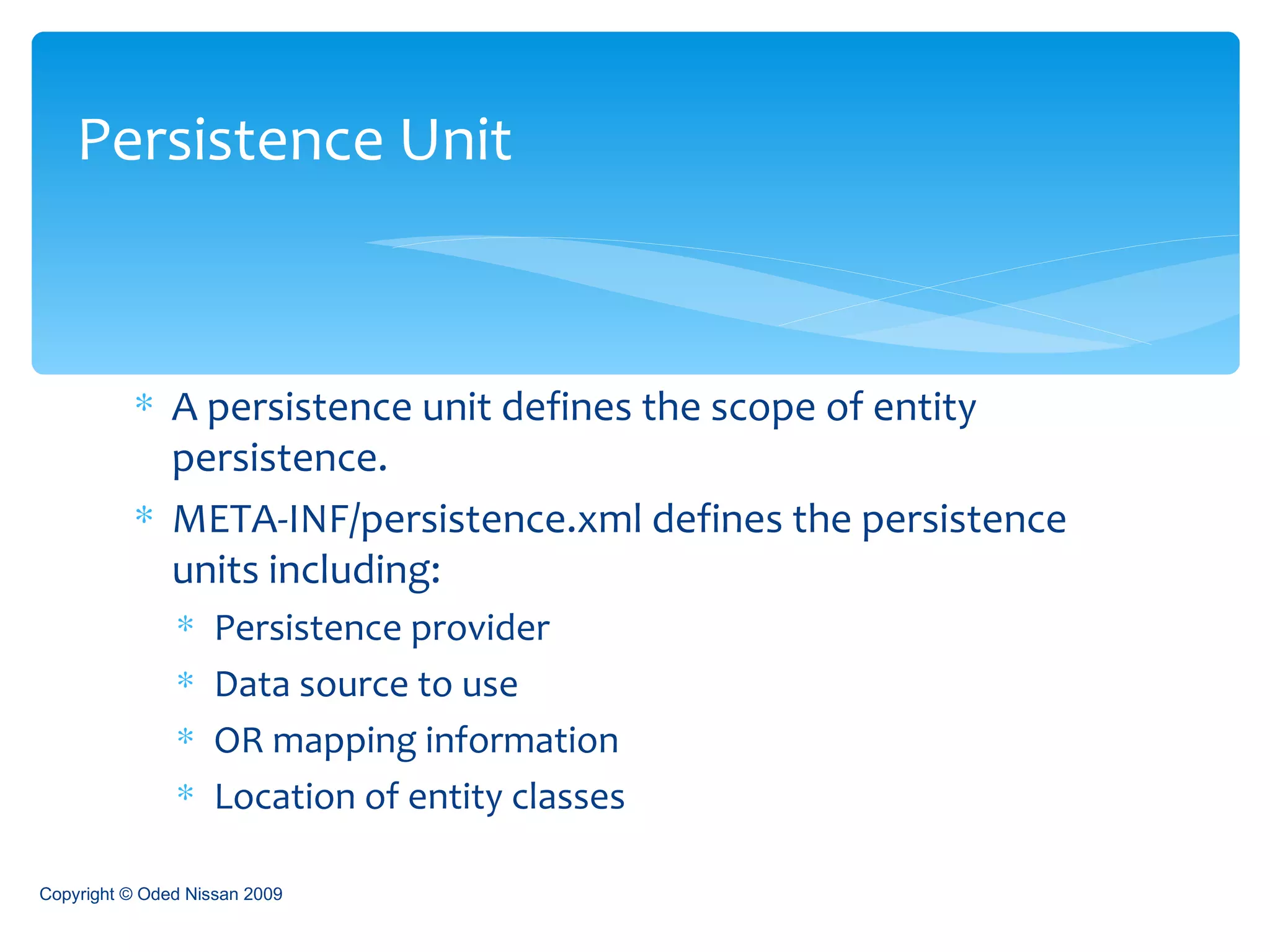 Persistence Unit

* A persistence unit defines the scope of entity persistence.
* META-INF/persistence.xml defines the persistence units including:
  * Persistence provider
  * Data source to use
  * OR mapping information
  * Location of entity classes

Copyright © Oded Nissan 2009